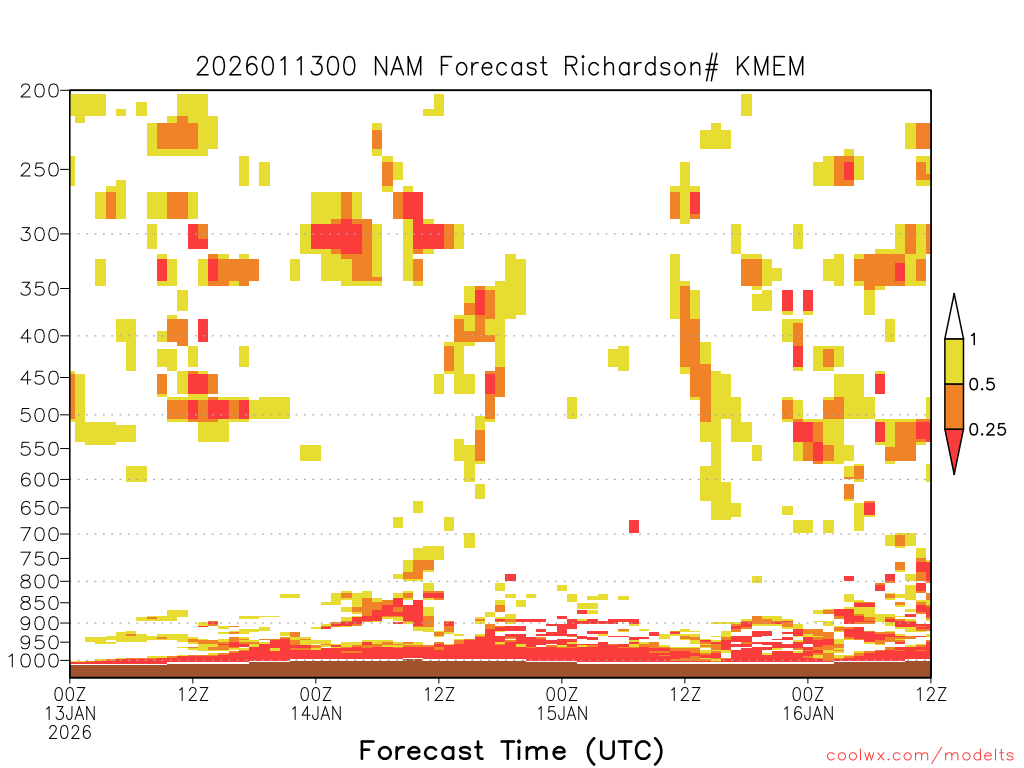 2026011300 NAM Forecast Richardson# KMEM

200
250
300
350
400
450
500
550
600
650
700
750
800
850
900
950
1000

1
0.5
0.25

00Z 13JAN 2026
12Z
00Z 14JAN
12Z
00Z 15JAN
12Z
00Z 16JAN
12Z

Forecast Time (UTC)

coolwx.com/modelts